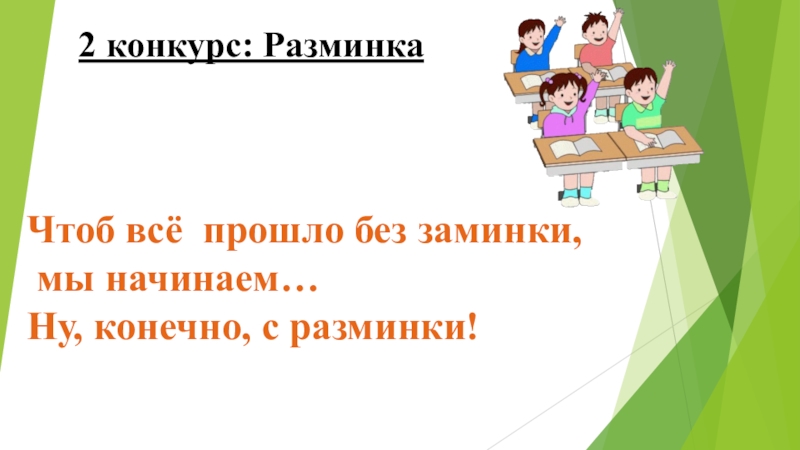 2 конкурс: Разминка

Чтоб всё прошло без заминки,
мы начинаем…
Ну, конечно, с разминки!